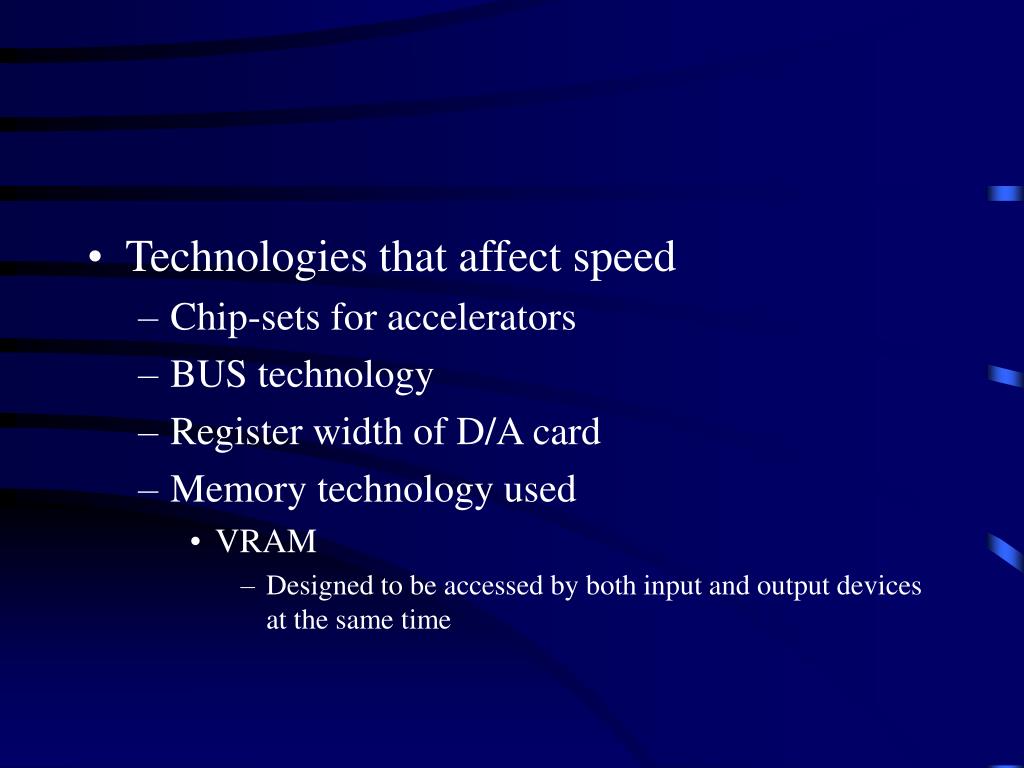 • Technologies that affect speed
– Chip-sets for accelerators
– BUS technology
– Register width of D/A card
– Memory technology used
• VRAM
– Designed to be accessed by both input and output devices at the same time